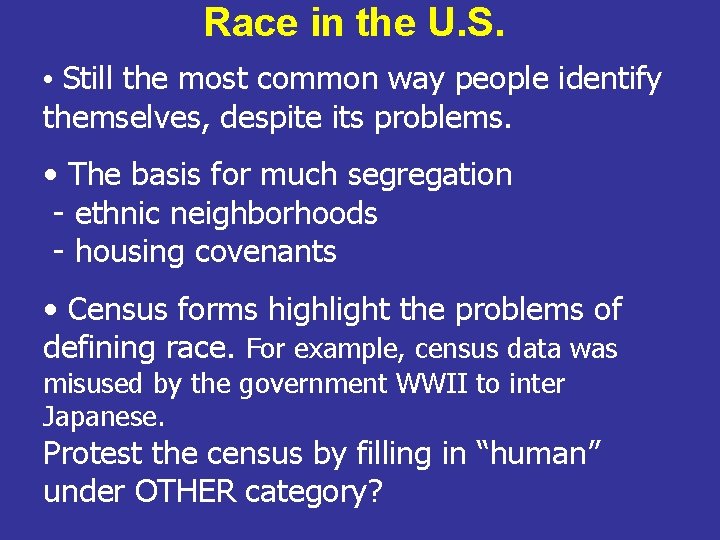 Race in the U.S.

• Still the most common way people identify themselves, despite its problems.

• The basis for much segregation
- ethnic neighborhoods
- housing covenants

• Census forms highlight the problems of defining race. For example, census data was misused by the government WWII to inter Japanese.
Protest the census by filling in “human” under OTHER category?